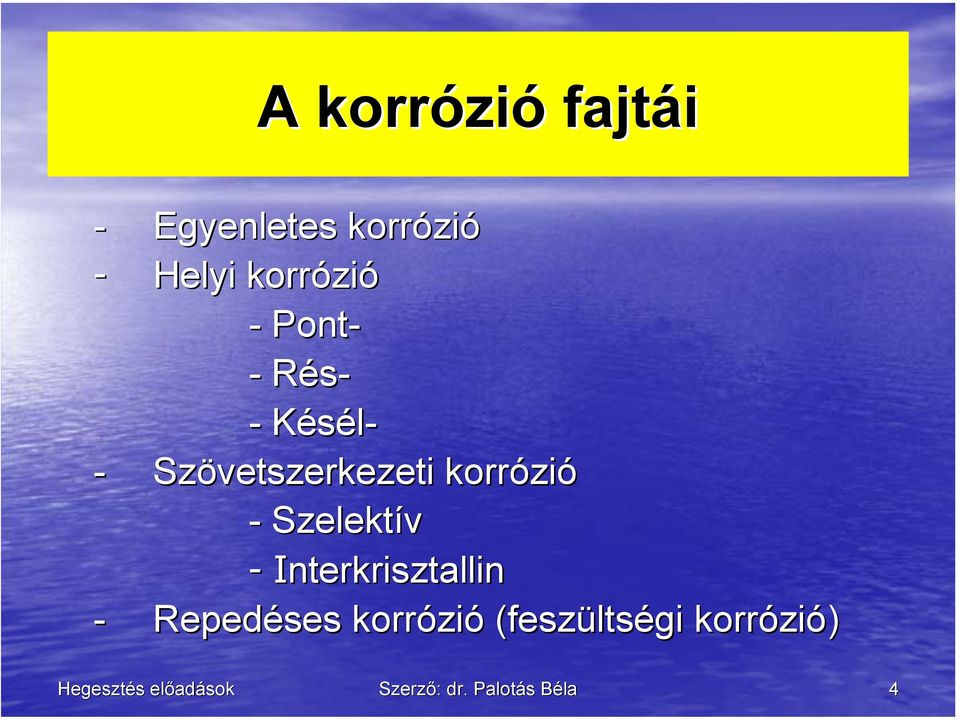 A korrózió fajtái

- Egyenletes korrózió
- Helyi korrózió
 - Pont-
 - Rés-
 - Késél-
- Szövetszerkezeti korrózió
 - Szelektív
 - Interkrisztallin
- Repedéses korrózió (feszültségi korrózió)

Hegesztés előadások Szerző: dr. Palotás Béla 4